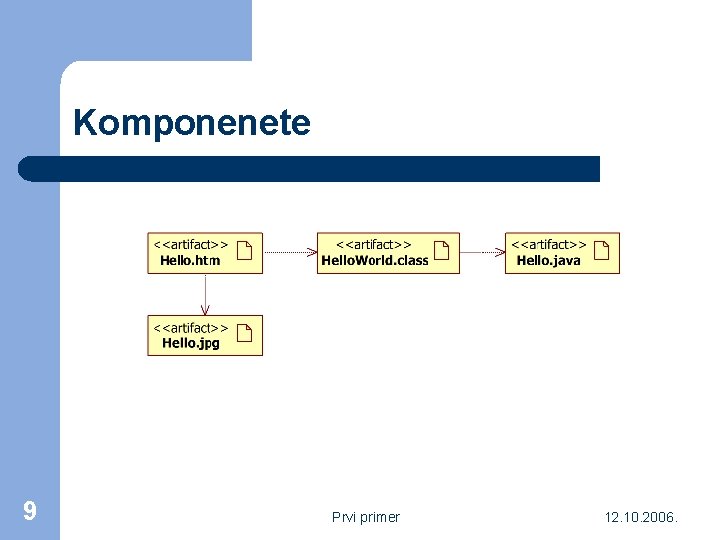 Komponenete

<<artifact>>
Hello.htm

<<artifact>>
HelloWorld.class

<<artifact>>
Hello.java

<<artifact>>
Hello.jpg

9

Prvi primer

12.10.2006.